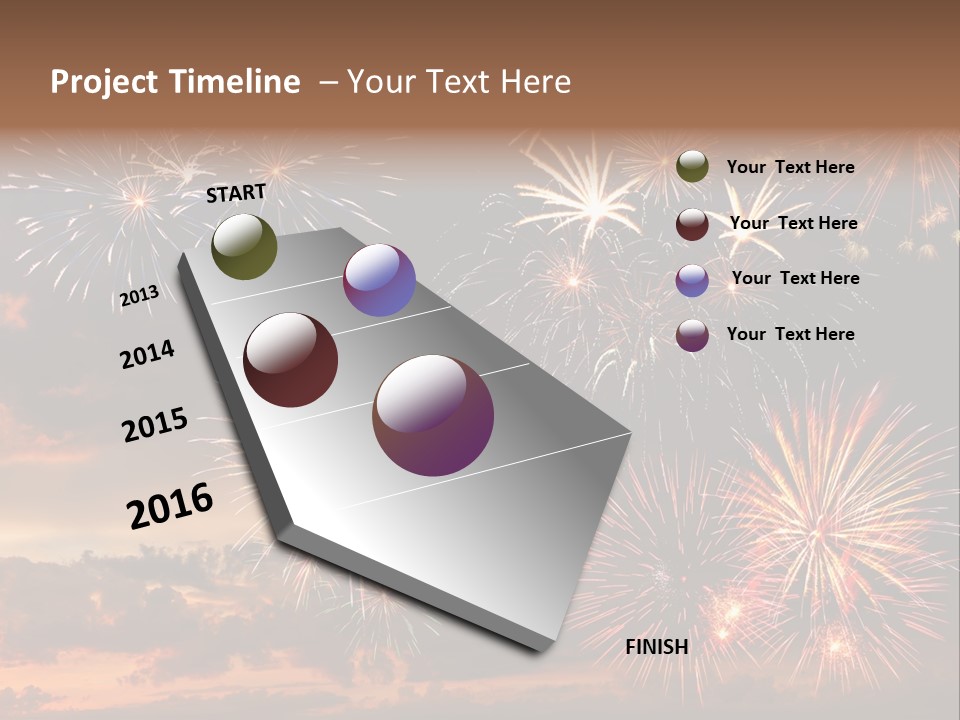 Project Timeline – Your Text Here

START

2013

2014

2015

2016

FINISH

Your Text Here

Your Text Here

Your Text Here

Your Text Here